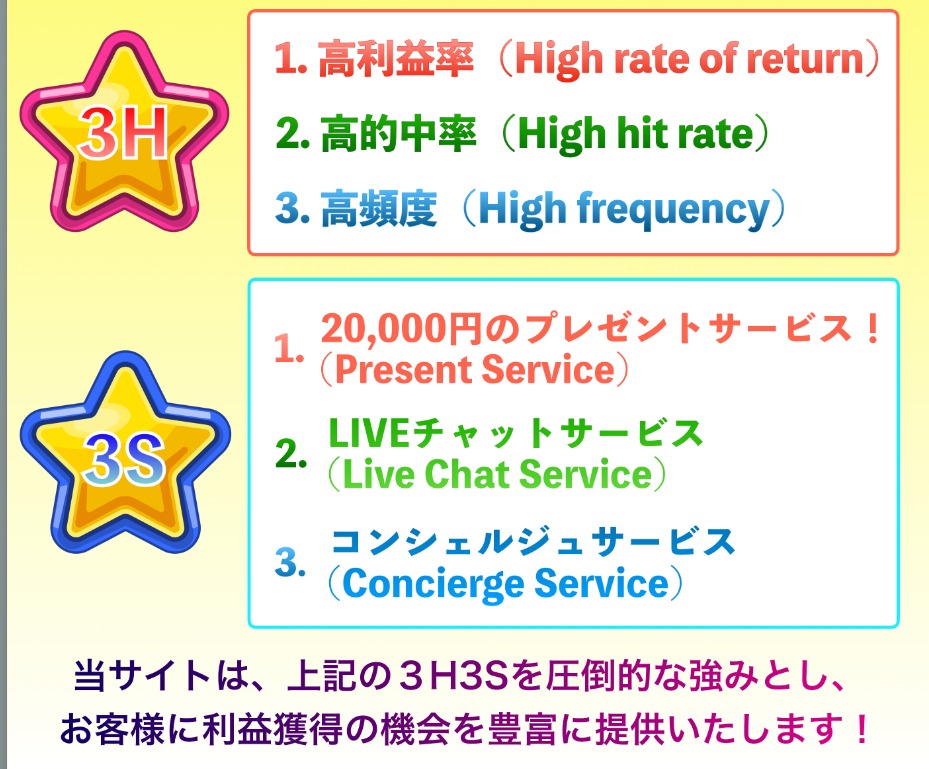 3H

1. 高利益率（High rate of return）
2. 高的中率（High hit rate）
3. 高頻度（High frequency）

3S

1. 20,000円のプレゼントサービス！（Present Service）
2. LIVEチャットサービス（Live Chat Service）
3. コンシェルジュサービス（Concierge Service）

当サイトは、上記の３H3Sを圧倒的な強みとし、お客様に利益獲得の機会を豊富に提供いたします！